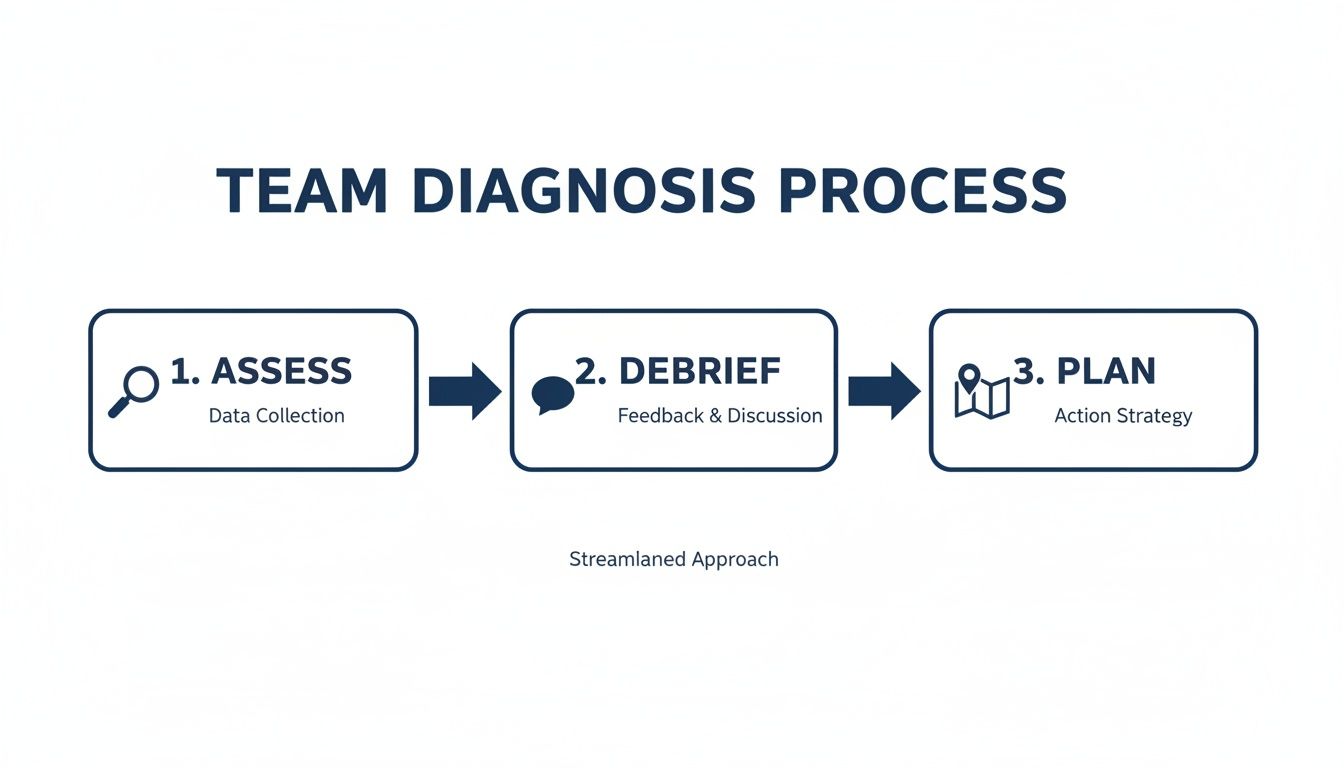 TEAM DIAGNOSIS PROCESS

1. ASSESS
Data Collection

2. DEBRIEF
Feedback & Discussion

3. PLAN
Action Strategy

Streamlaned Approach